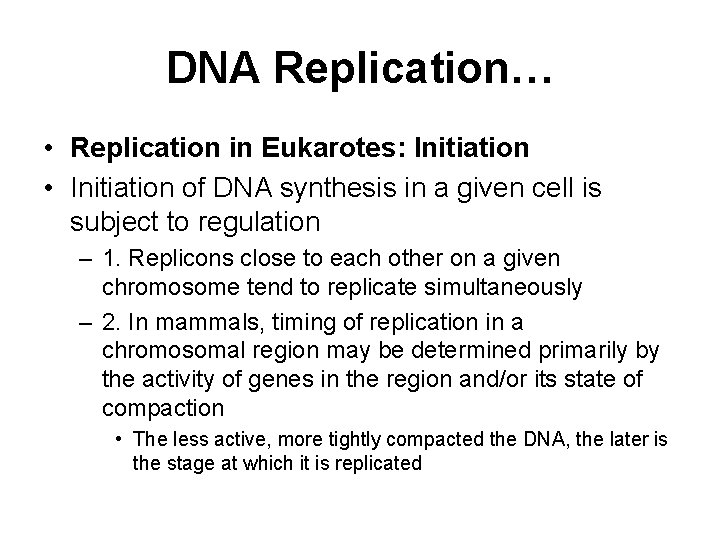 DNA Replication…

• Replication in Eukarotes: Initiation

• Initiation of DNA synthesis in a given cell is subject to regulation

– 1. Replicons close to each other on a given chromosome tend to replicate simultaneously

– 2. In mammals, timing of replication in a chromosomal region may be determined primarily by the activity of genes in the region and/or its state of compaction

• The less active, more tightly compacted the DNA, the later is the stage at which it is replicated